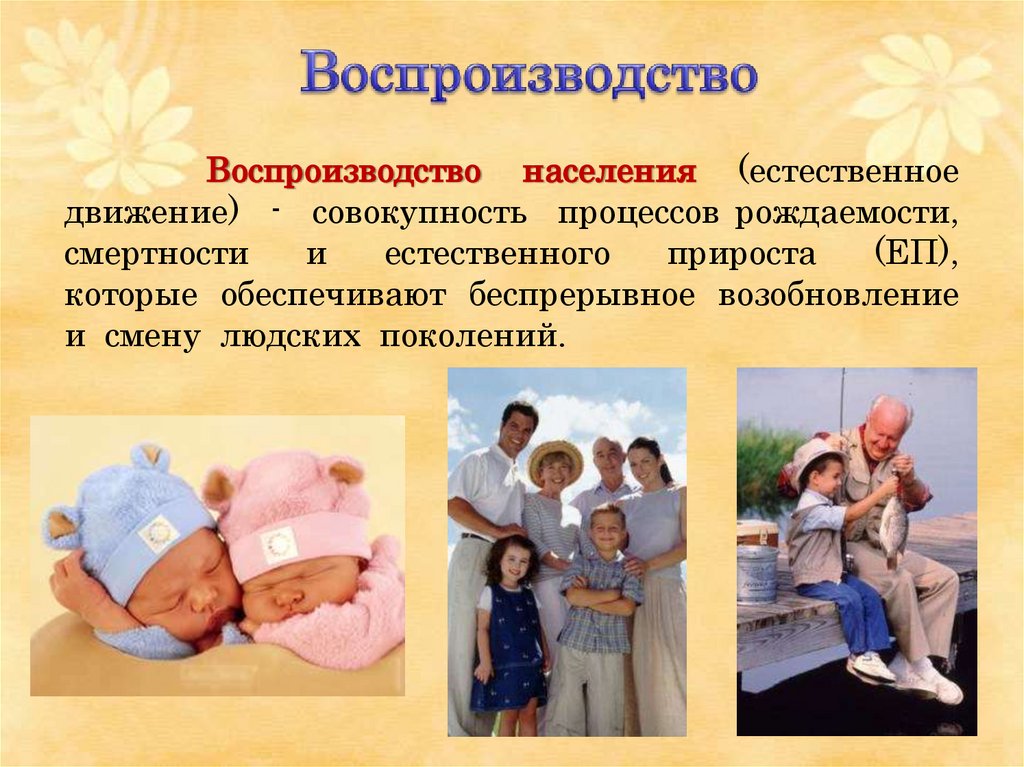 Воспроизводство

Воспроизводство населения (естественное движение) - совокупность процессов рождаемости, смертности и естественного прироста (ЕП), которые обеспечивают беспрерывное возобновление и смену людских поколений.